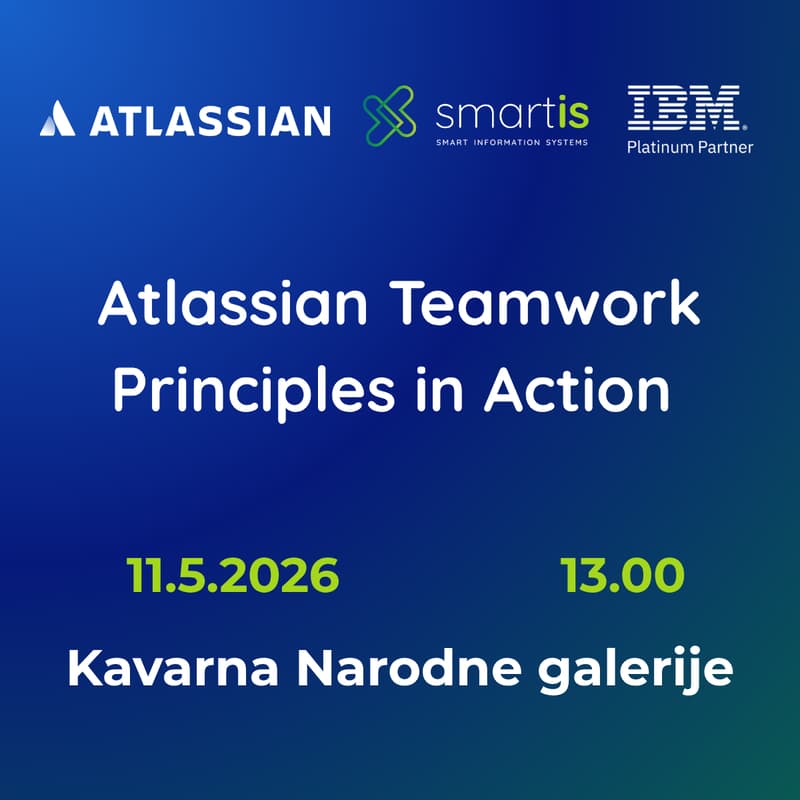 ATLASSIAN

smartis
SMART INFORMATION SYSTEMS

IBM
Platinum Partner

Atlassian Teamwork Principles in Action

11.5.2026

13.00

Kavarna Narodne galerije